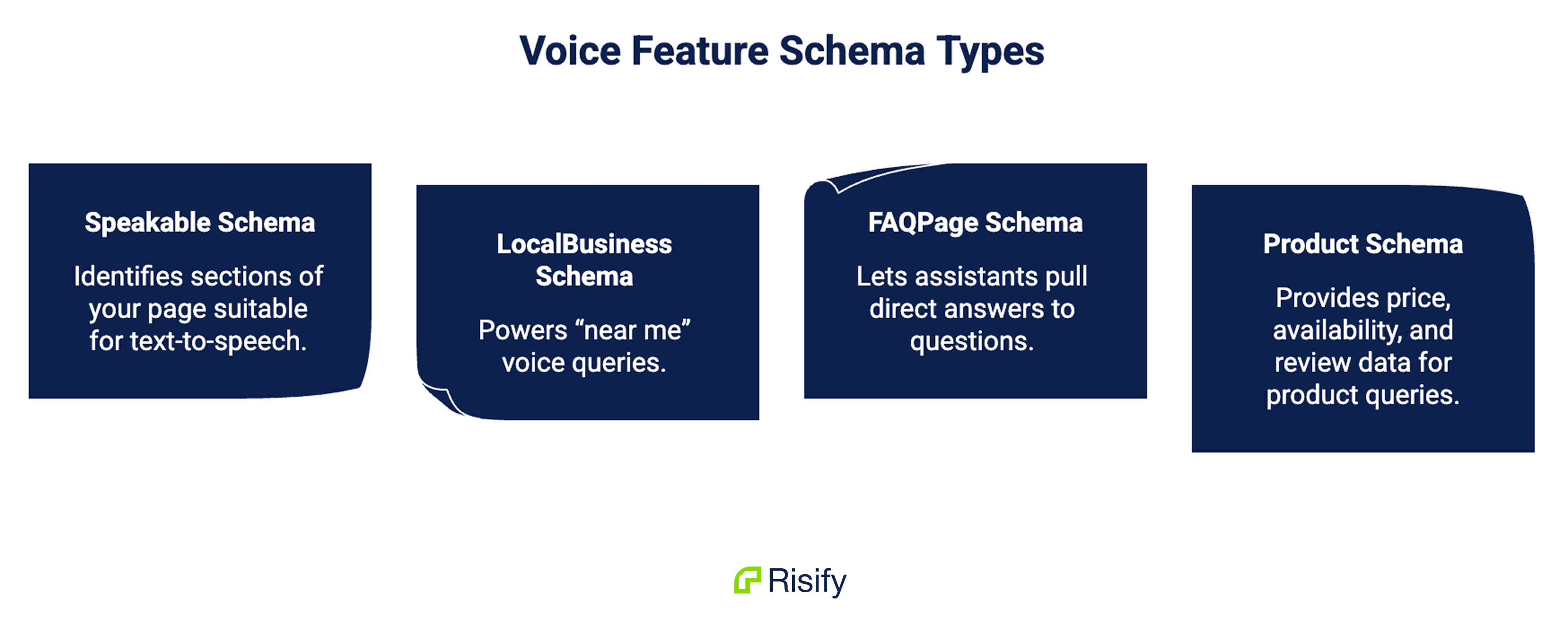 Voice Feature Schema Types

Speakable Schema

Identifies sections of your page suitable for text-to-speech.

LocalBusiness Schema

Powers “near me” voice queries.

FAQPage Schema

Lets assistants pull direct answers to questions.

Product Schema

Provides price, availability, and review data for product queries.

Risify